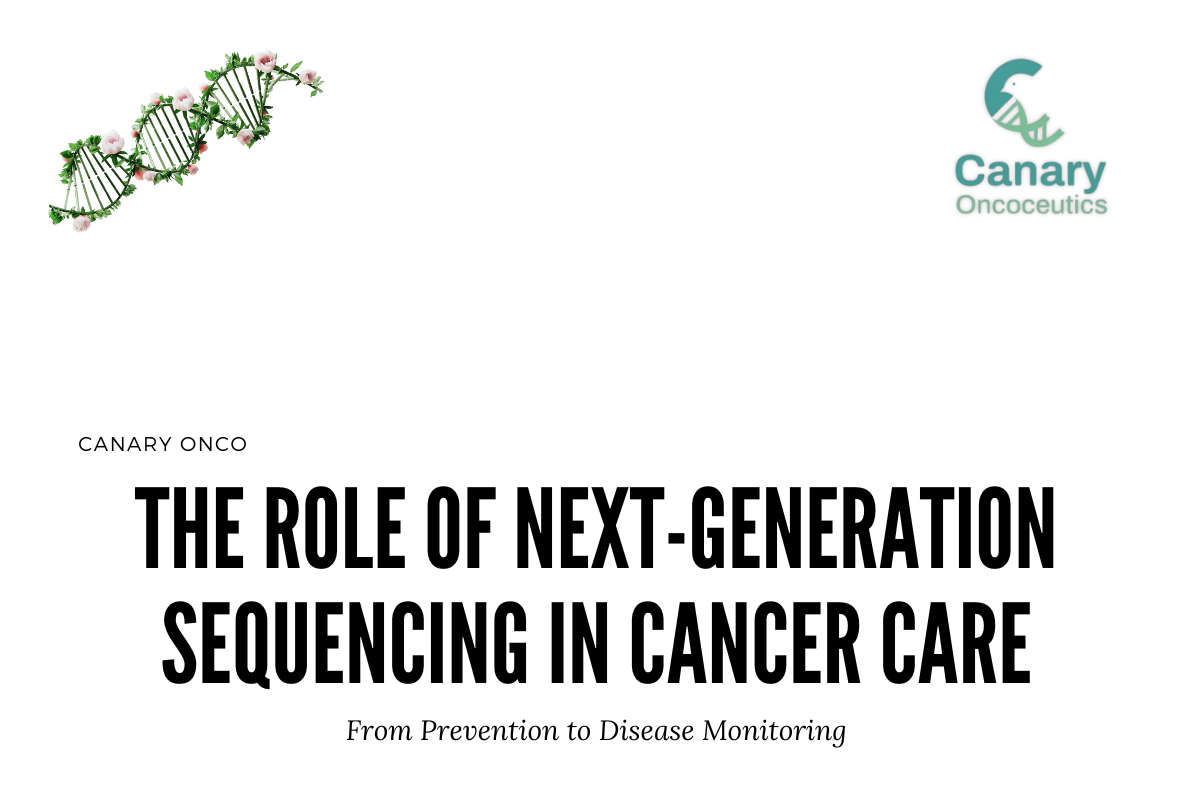 Canary
Oncoceutics

CANARY ONCO

THE ROLE OF NEXT-GENERATION SEQUENCING IN CANCER CARE

From Prevention to Disease Monitoring